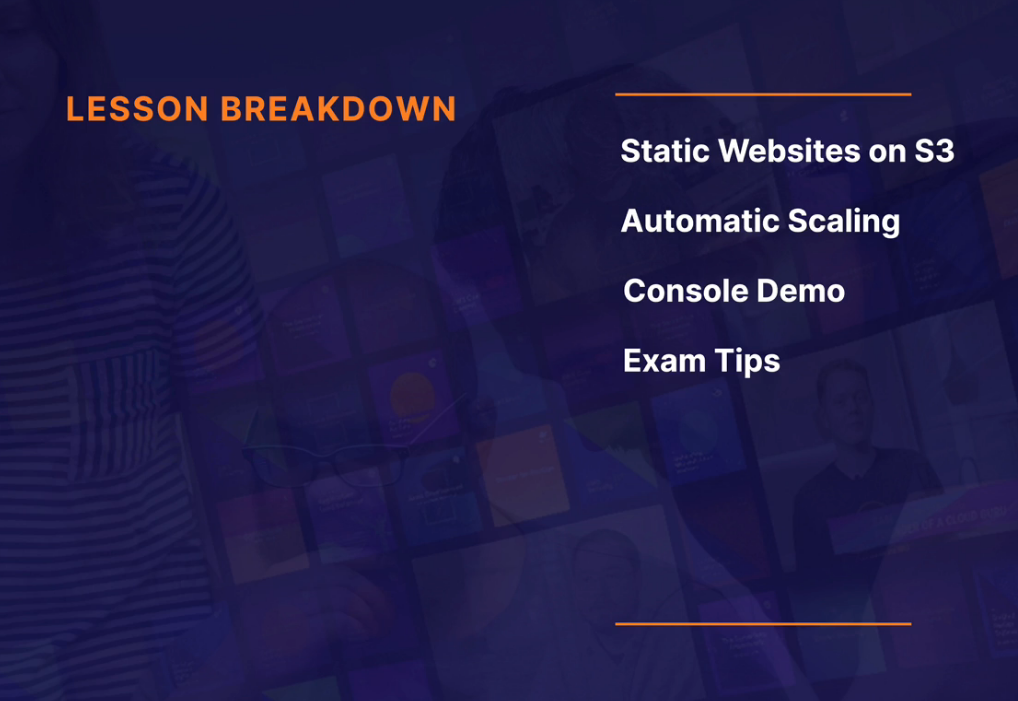 LESSON BREAKDOWN

Static Websites on S3

Automatic Scaling

Console Demo

Exam Tips